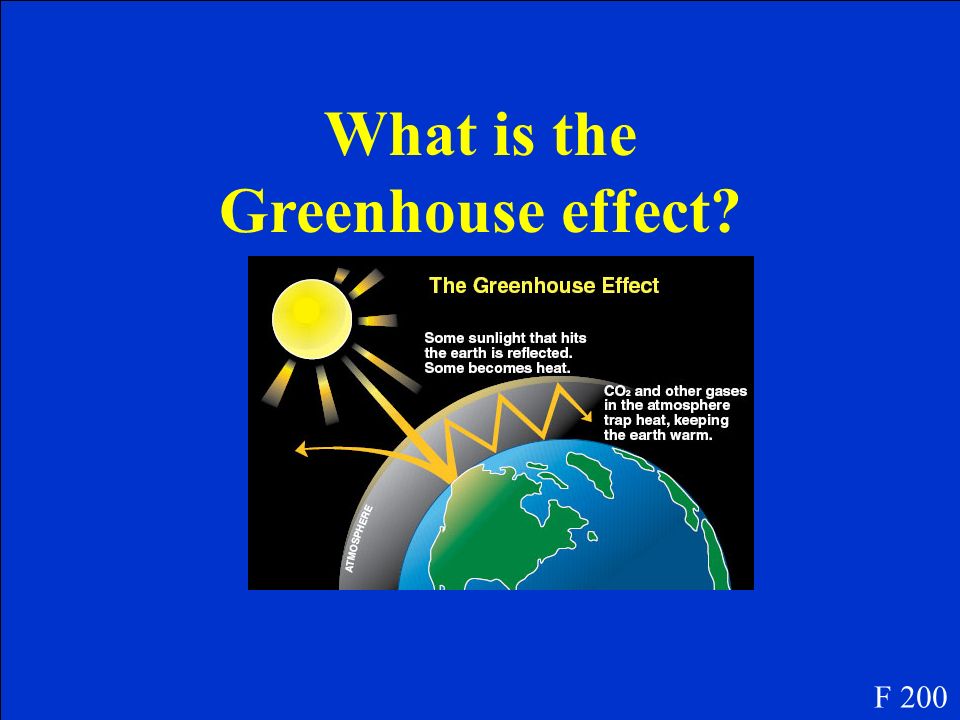 What is the Greenhouse effect?

The Greenhouse Effect

Some sunlight that hits the earth is reflected. Some becomes heat.

$CO_2$ and other gases in the atmosphere trap heat, keeping the earth warm.

ATMOSPHERE

F 200